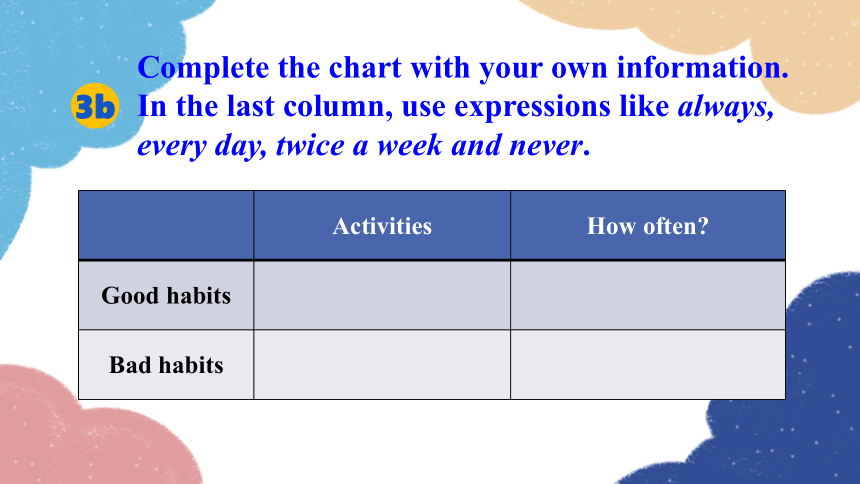 3b Complete the chart with your own information. In the last column, use expressions like always, every day, twice a week and never.

| | Activities | How often? |
|---|---|---|
| Good habits | | |
| Bad habits | | |